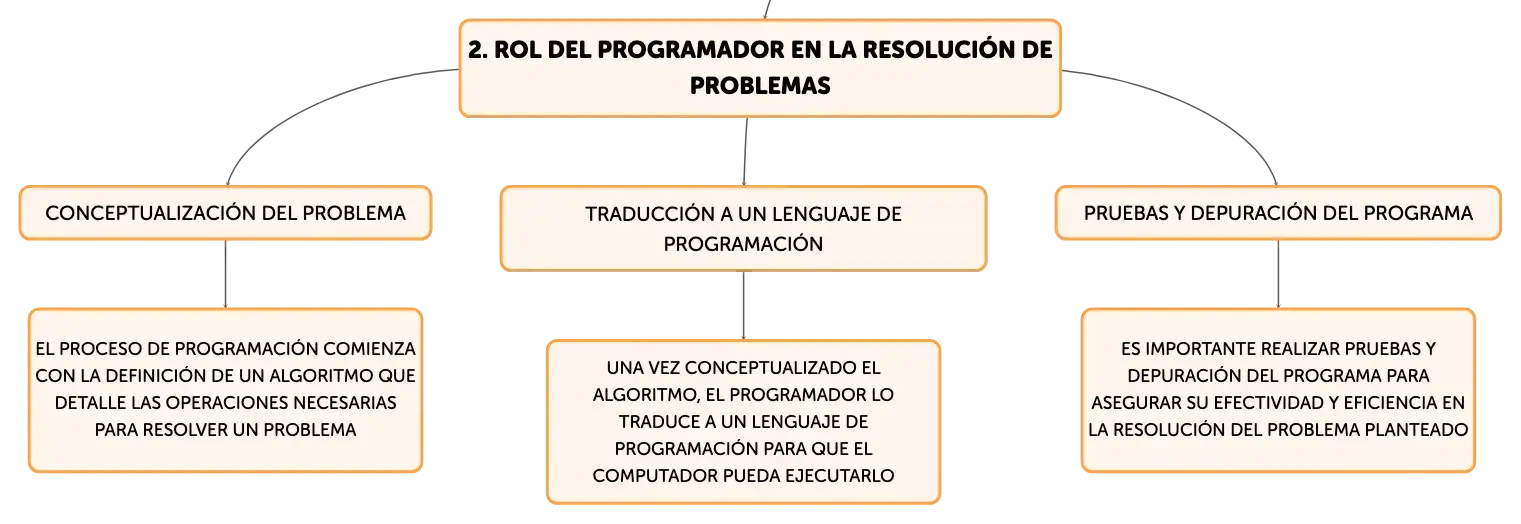 2. ROL DEL PROGRAMADOR EN LA RESOLUCIÓN DE PROBLEMAS

CONCEPTUALIZACIÓN DEL PROBLEMA

EL PROCESO DE PROGRAMACIÓN COMIENZA CON LA DEFINICIÓN DE UN ALGORITMO QUE DETALLE LAS OPERACIONES NECESARIAS PARA RESOLVER UN PROBLEMA

TRADUCCIÓN A UN LENGUAJE DE PROGRAMACIÓN

UNA VEZ CONCEPTUALIZADO EL ALGORITMO, EL PROGRAMADOR LO TRADUCE A UN LENGUAJE DE PROGRAMACIÓN PARA QUE EL COMPUTADOR PUEDA EJECUTARLO

PRUEBAS Y DEPURACIÓN DEL PROGRAMA

ES IMPORTANTE REALIZAR PRUEBAS Y DEPURACIÓN DEL PROGRAMA PARA ASEGURAR SU EFECTIVIDAD Y EFICIENCIA EN LA RESOLUCIÓN DEL PROBLEMA PLANTEADO